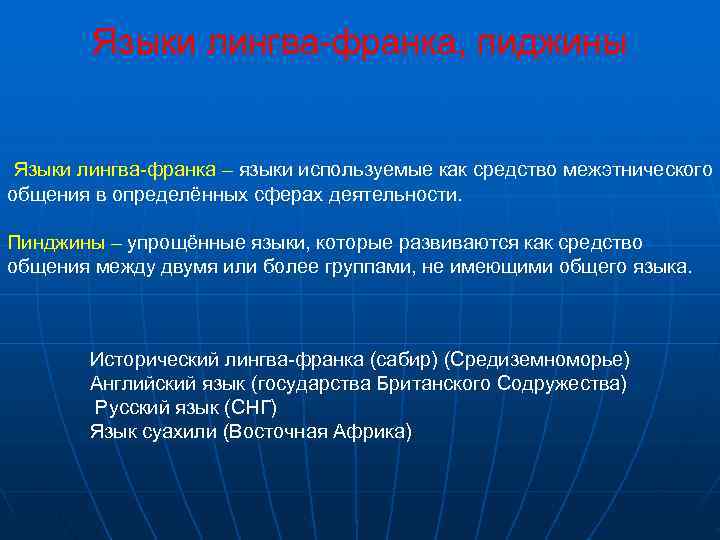 Языки лингва-франка, пиджины

Языки лингва-франка – языки используемые как средство межэтнического общения в определённых сферах деятельности.

Пинджины – упрощённые языки, которые развиваются как средство общения между двумя или более группами, не имеющими общего языка.

Исторический лингва-франка (сабир) (Средиземноморье)
Английский язык (государства Британского Содружества)
Русский язык (СНГ)
Язык суахили (Восточная Африка)